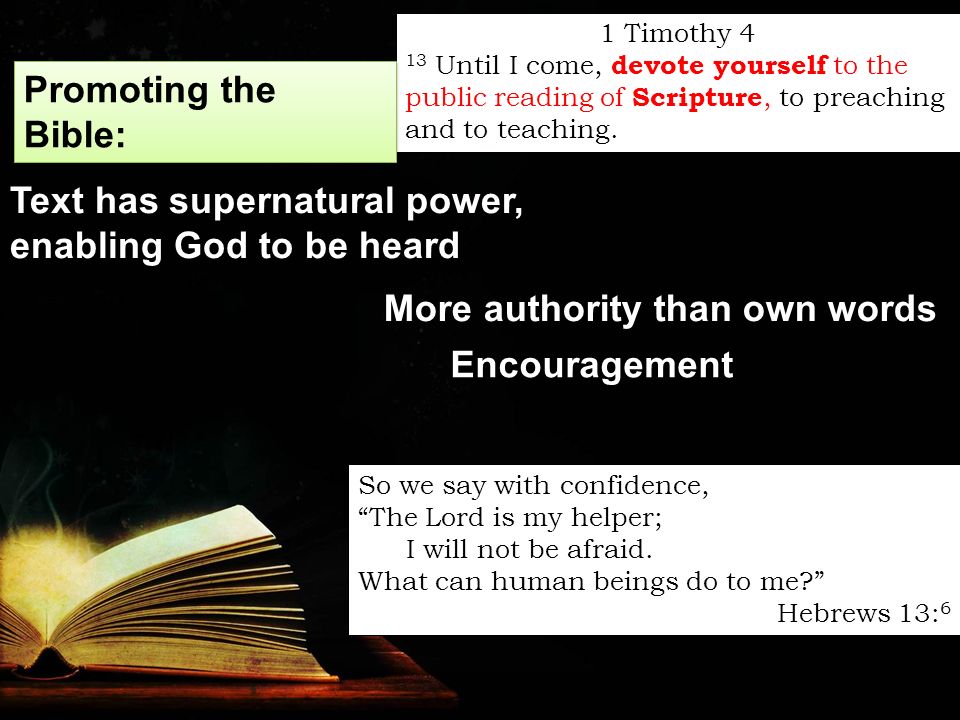 Promoting the Bible:

1 Timothy 4
$^{13}$ Until I come, devote yourself to the public reading of Scripture, to preaching and to teaching.

Text has supernatural power, enabling God to be heard

More authority than own words

Encouragement

So we say with confidence,
“The Lord is my helper;
I will not be afraid.
What can human beings do to me?”
Hebrews 13:$^{6}$